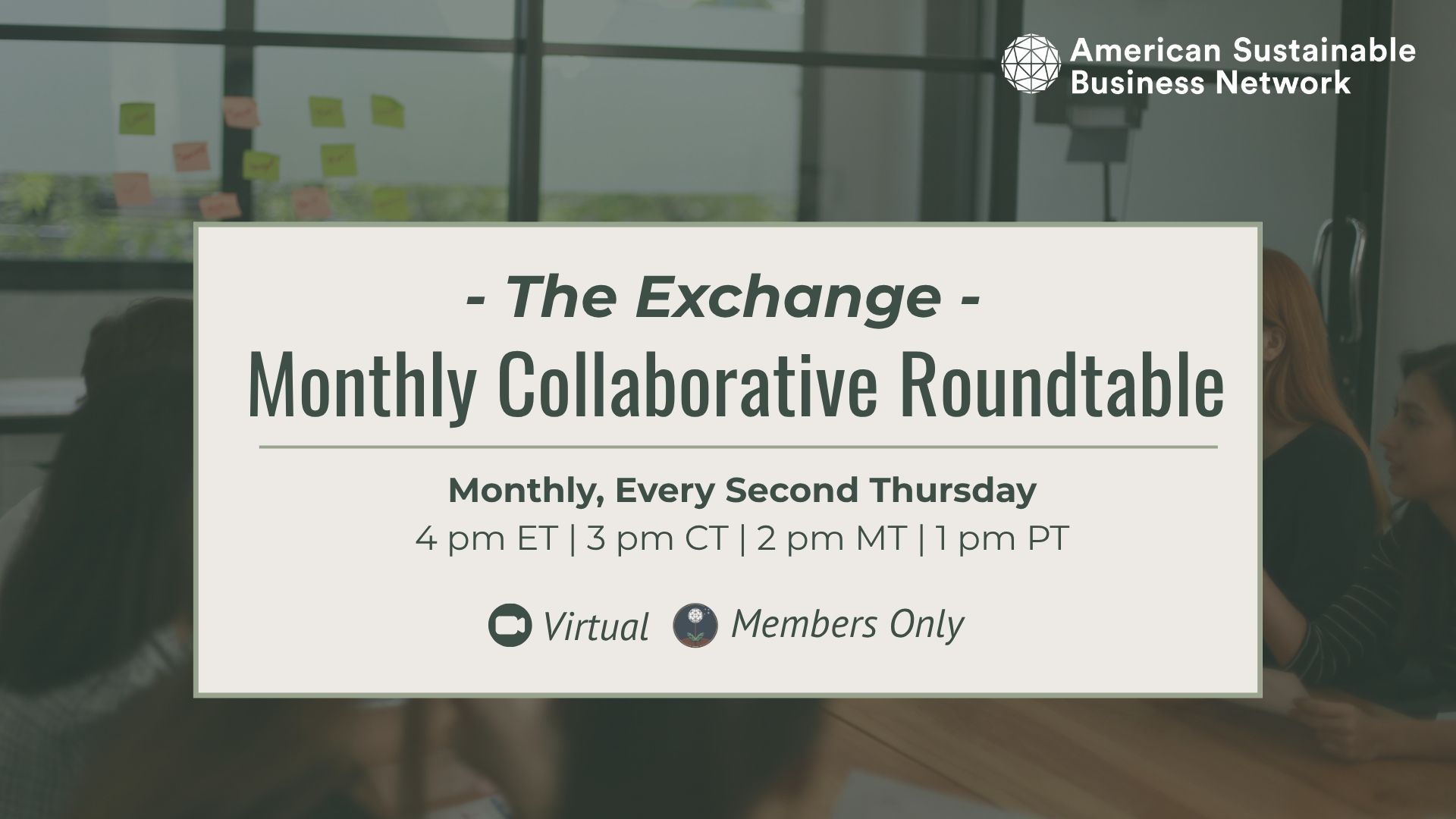 American Sustainable Business Network

- The Exchange -

Monthly Collaborative Roundtable

Monthly, Every Second Thursday

4 pm ET | 3 pm CT | 2 pm MT | 1 pm PT

Virtual Members Only